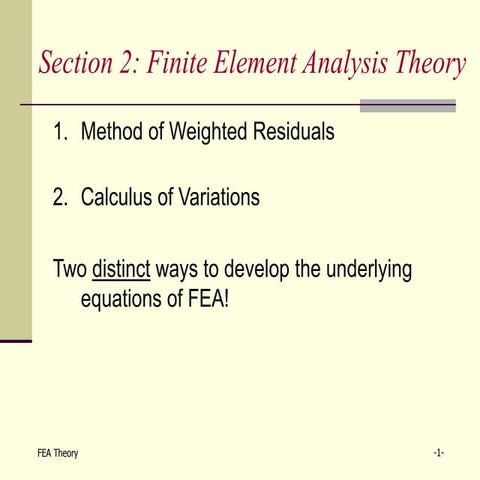 Section 2: Finite Element Analysis Theory

1. Method of Weighted Residuals

2. Calculus of Variations

Two distinct ways to develop the underlying equations of FEA!

FEA Theory

-1-